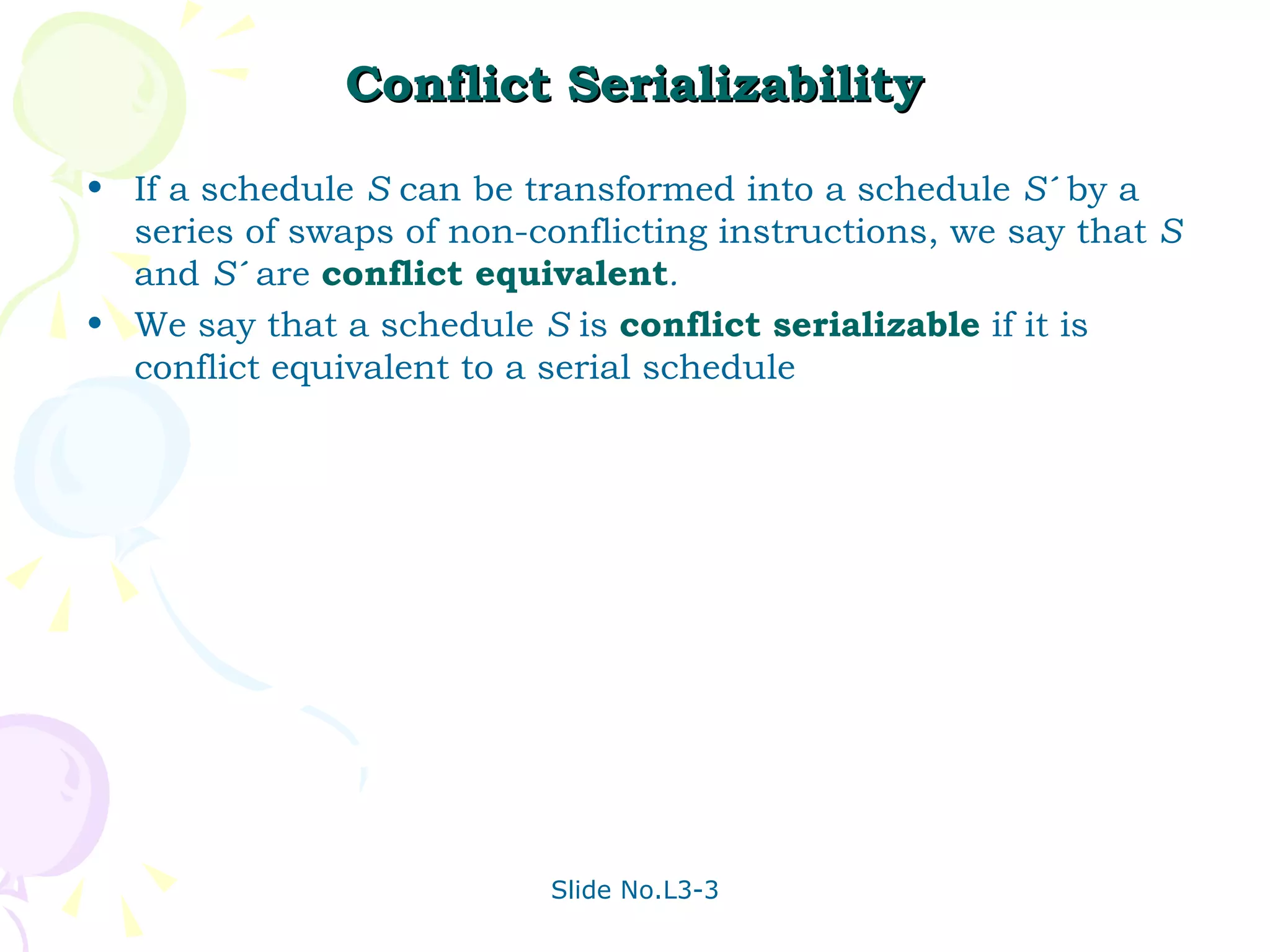 Conflict Serializability

• If a schedule $S$ can be transformed into a schedule $S´$ by a series of swaps of non-conflicting instructions, we say that $S$ and $S´$ are **conflict equivalent**.
• We say that a schedule $S$ is **conflict serializable** if it is conflict equivalent to a serial schedule

Slide No.L3-3